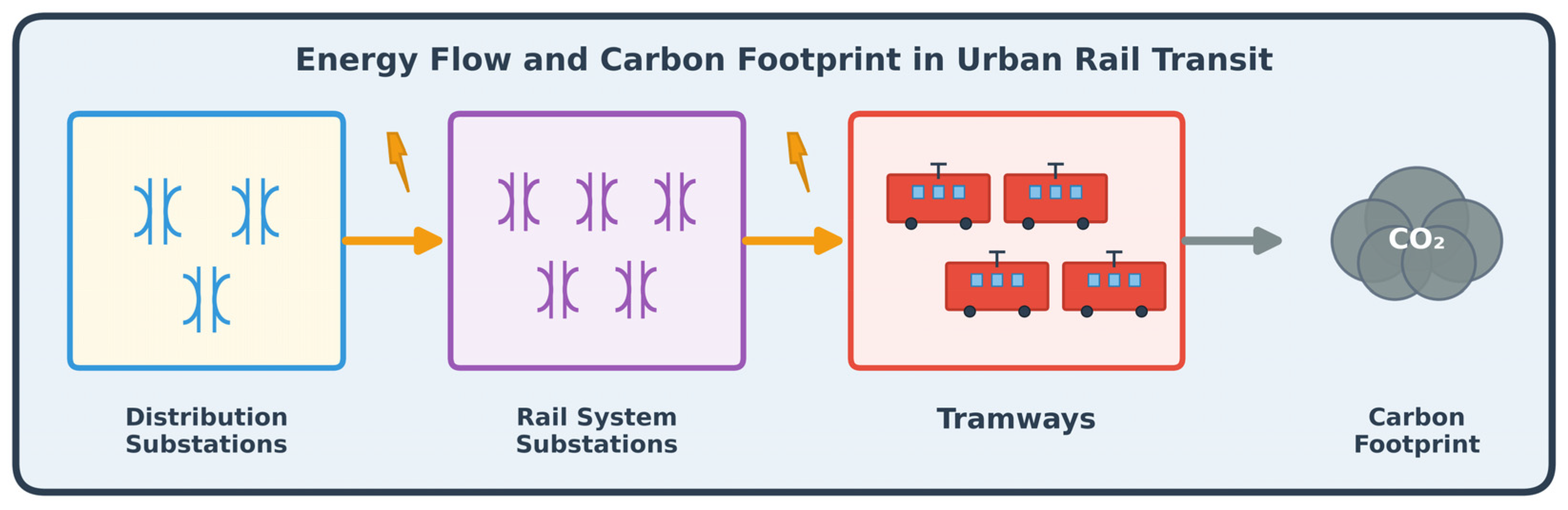 Energy Flow and Carbon Footprint in Urban Rail Transit

$CO_2$

Distribution Substations

Rail System Substations

Tramways

Carbon Footprint